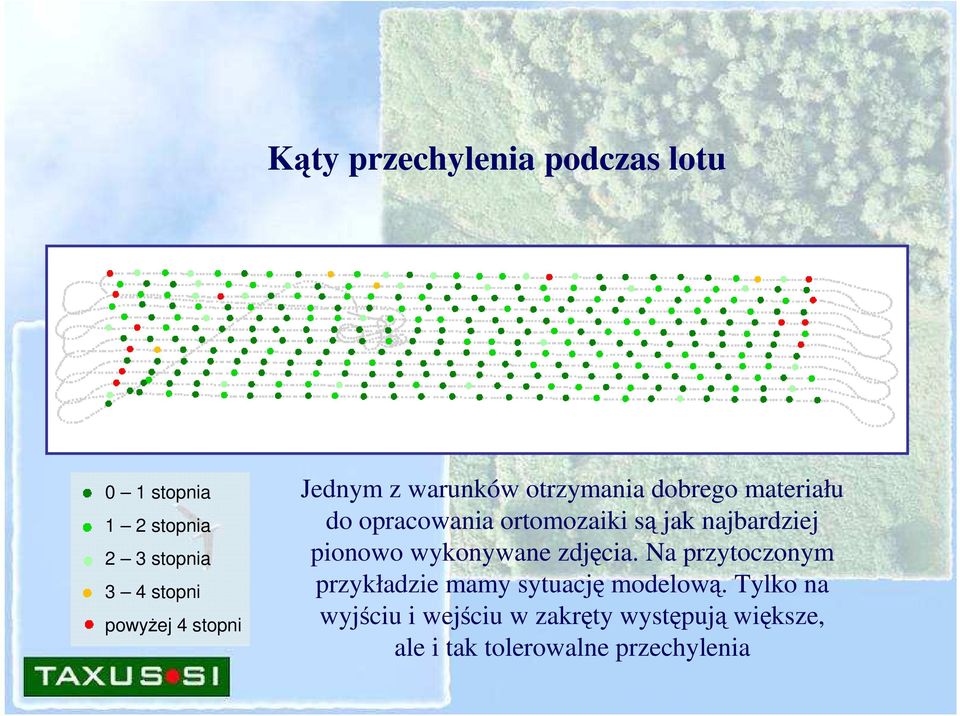 Kąty przechylenia podczas lotu

0 – 1 stopnia
1 – 2 stopnia
2 – 3 stopnia
3 – 4 stopni
powyżej 4 stopni

Jednym z warunków otrzymania dobrego materiału do opracowania ortomozaiki są jak najbardziej pionowo wykonywane zdjęcia. Na przytoczonym przykładzie mamy sytuację modelową. Tylko na wyjściu i wejściu w zakręty występują większe, ale i tak tolerowalne przechylenia

TAXUS SI